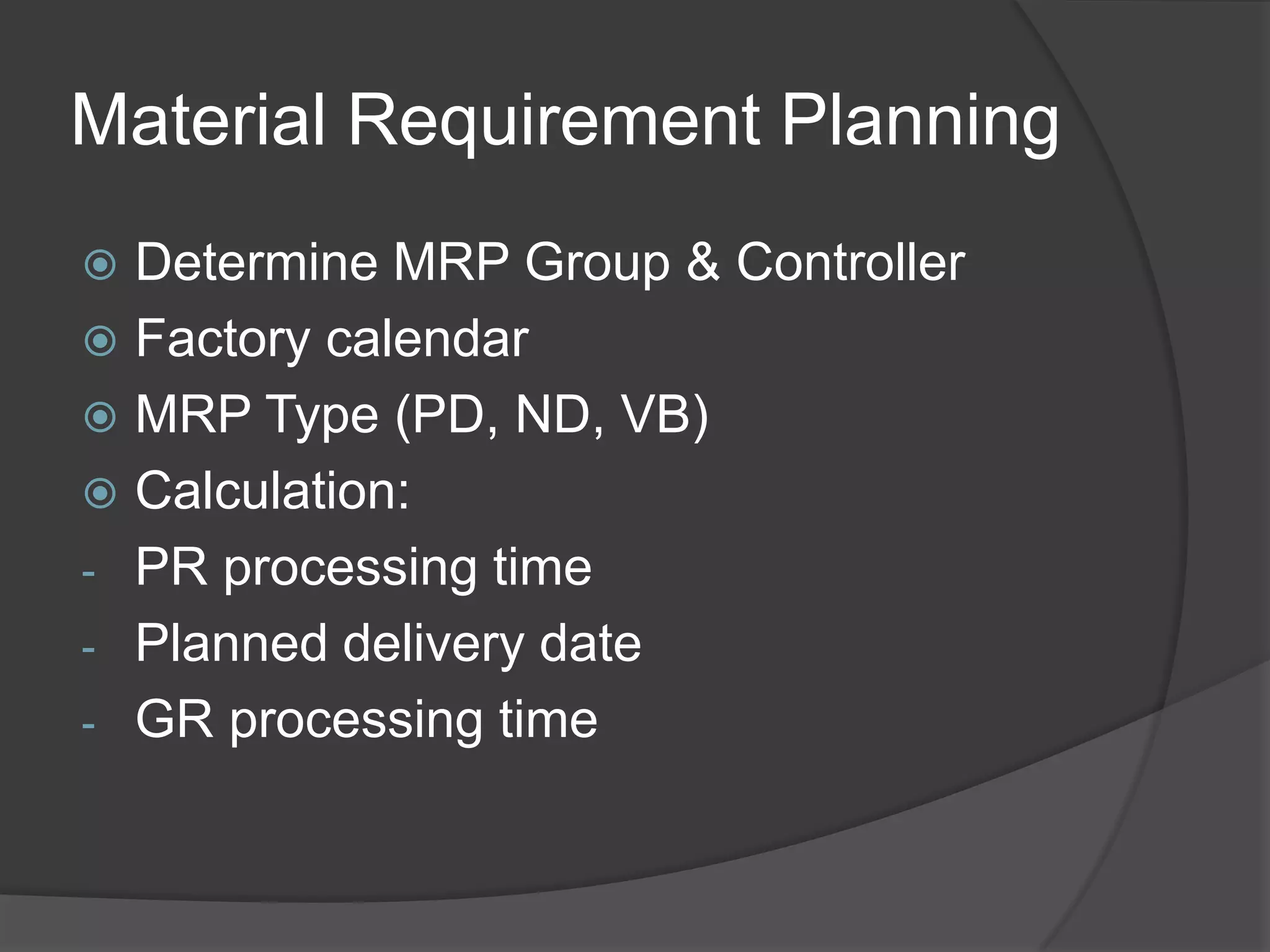 Material Requirement Planning

Determine MRP Group & Controller
Factory calendar
MRP Type (PD, ND, VB)
Calculation:
- PR processing time
- Planned delivery date
- GR processing time